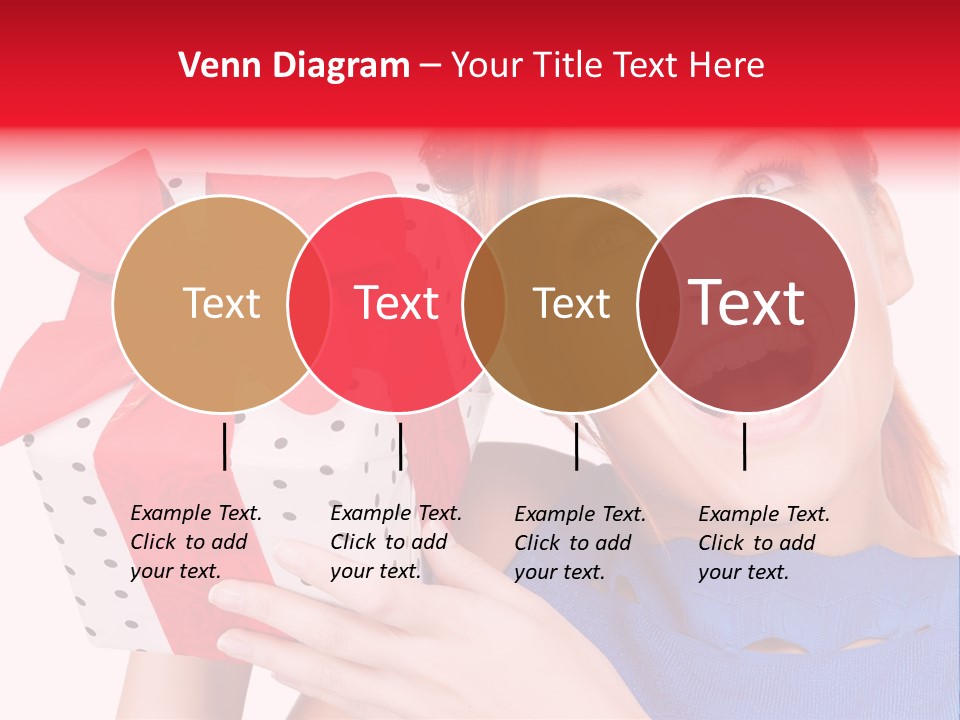 Venn Diagram – Your Title Text Here

Text

Text

Text

Text

Example Text. Click to add your text.

Example Text. Click to add your text.

Example Text. Click to add your text.

Example Text. Click to add your text.